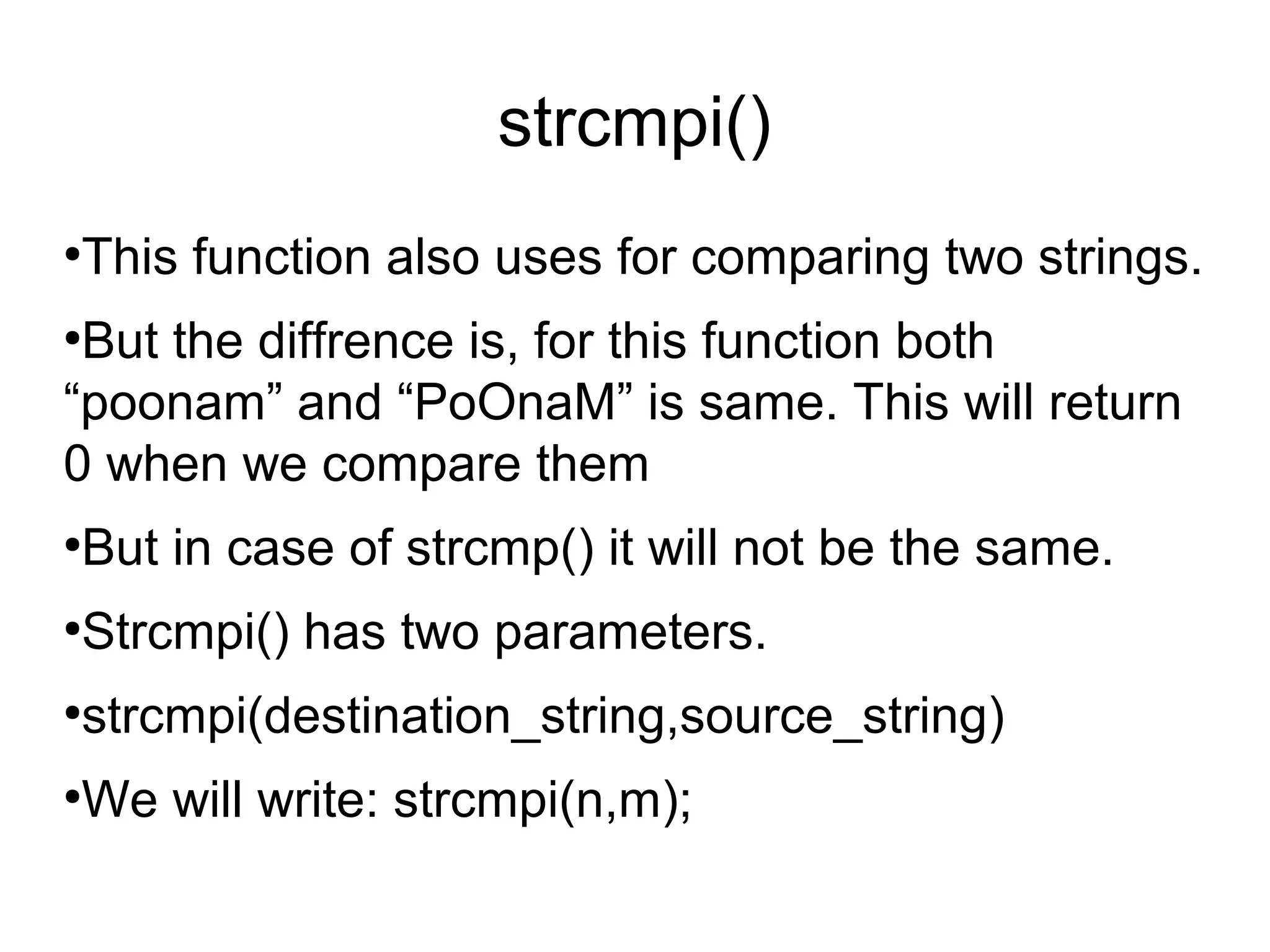 strcmpi()

•This function also uses for comparing two strings.

•But the diffrence is, for this function both “poonam” and “PoOnaM” is same. This will return 0 when we compare them

•But in case of strcmp() it will not be the same.

•Strcmpi() has two parameters.

•strcmpi(destination_string,source_string)

•We will write: strcmpi(n,m);